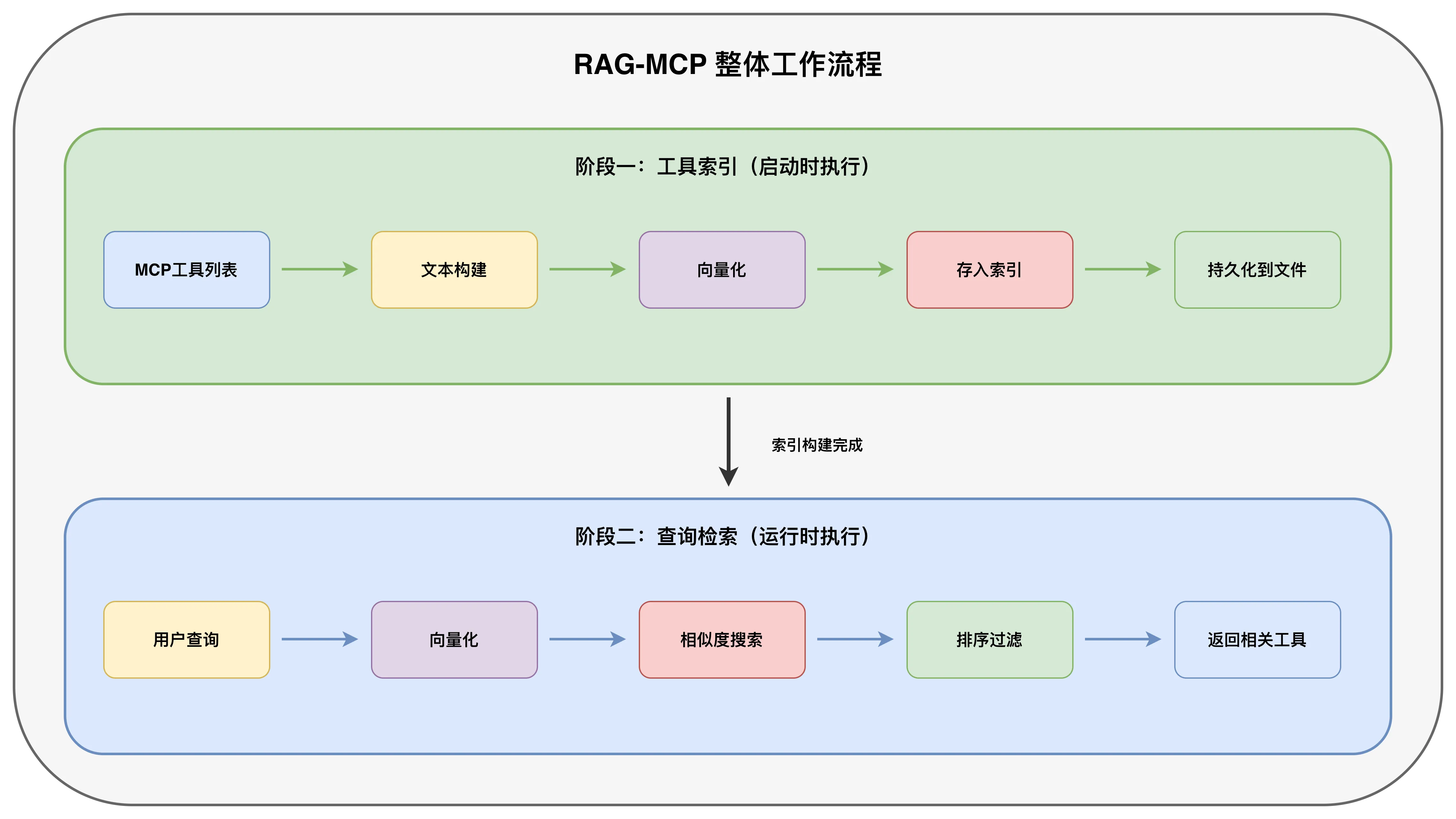 RAG-MCP 整体工作流程

阶段一：工具索引（启动时执行）

MCP工具列表

文本构建

向量化

存入索引

持久化到文件

索引构建完成

阶段二：查询检索（运行时执行）

用户查询

向量化

相似度搜索

排序过滤

返回相关工具